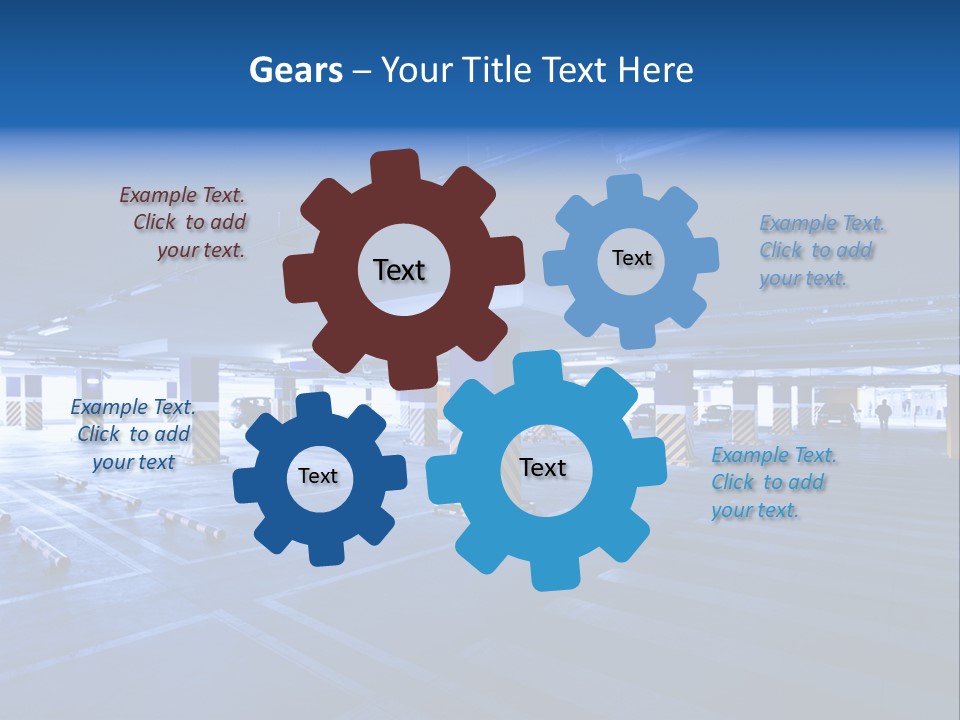 Gears – Your Title Text Here

Example Text. Click to add your text.

Text

Text

Example Text. Click to add your text.

Example Text. Click to add your text

Text

Text

Example Text. Click to add your text.